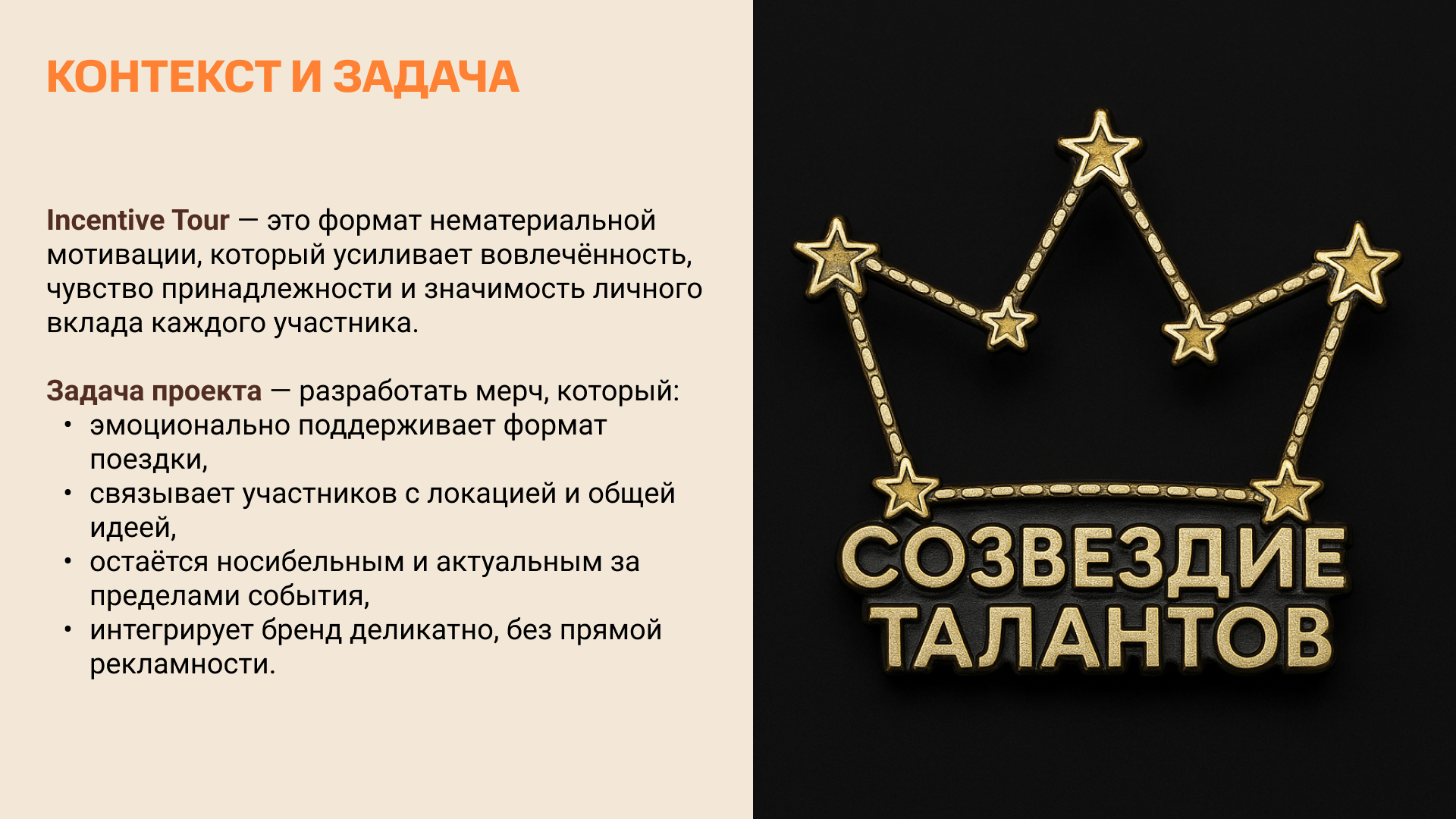 КОНТЕКСТ И ЗАДАЧА

Incentive Tour — это формат нематериальной мотивации, который усиливает вовлечённость, чувство принадлежности и значимость личного вклада каждого участника.

Задача проекта — разработать мерч, который:
• эмоционально поддерживает формат поездки,
• связывает участников с локацией и общей идеей,
• остаётся носибельным и актуальным за пределами события,
• интегрирует бренд деликатно, без прямой рекламности.

СОЗВЕЗДИЕ ТАЛАНТОВ